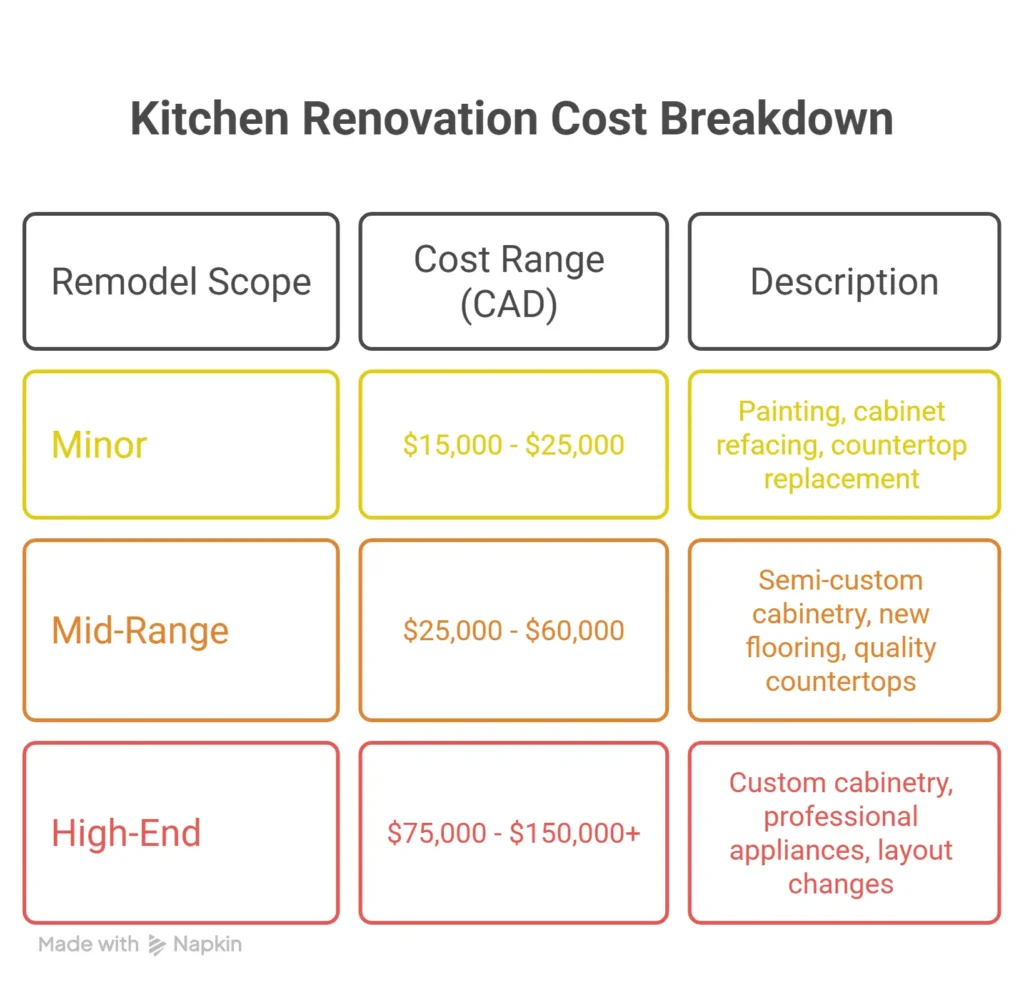 Kitchen Renovation Cost Breakdown

| Remodel Scope | Cost Range (CAD) | Description |
|---|---|---|
| Minor | \$15,000 - \$25,000 | Painting, cabinet refacing, countertop replacement |
| Mid-Range | \$25,000 - \$60,000 | Semi-custom cabinetry, new flooring, quality countertops |
| High-End | \$75,000 - \$150,000+ | Custom cabinetry, professional appliances, layout changes |

Made with Napkin